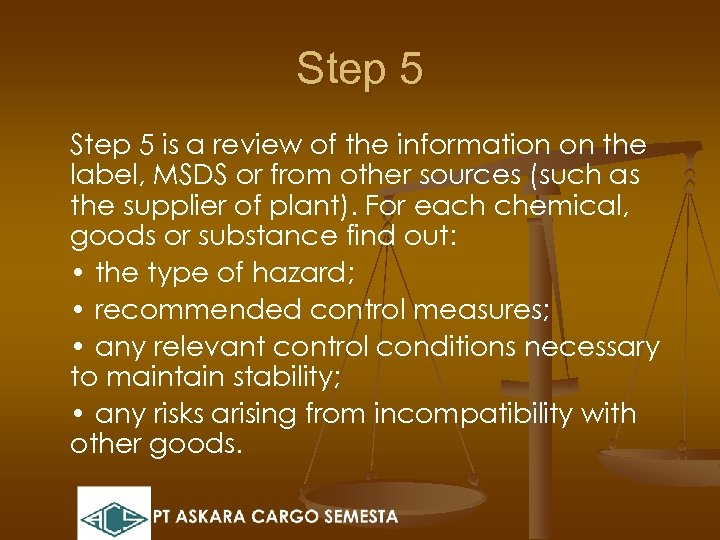 Step 5

Step 5 is a review of the information on the label, MSDS or from other sources (such as the supplier of plant). For each chemical, goods or substance find out:

• the type of hazard;

• recommended control measures;

• any relevant control conditions necessary to maintain stability;

• any risks arising from incompatibility with other goods.

ACS PT ASKARA CARGO SEMESTA